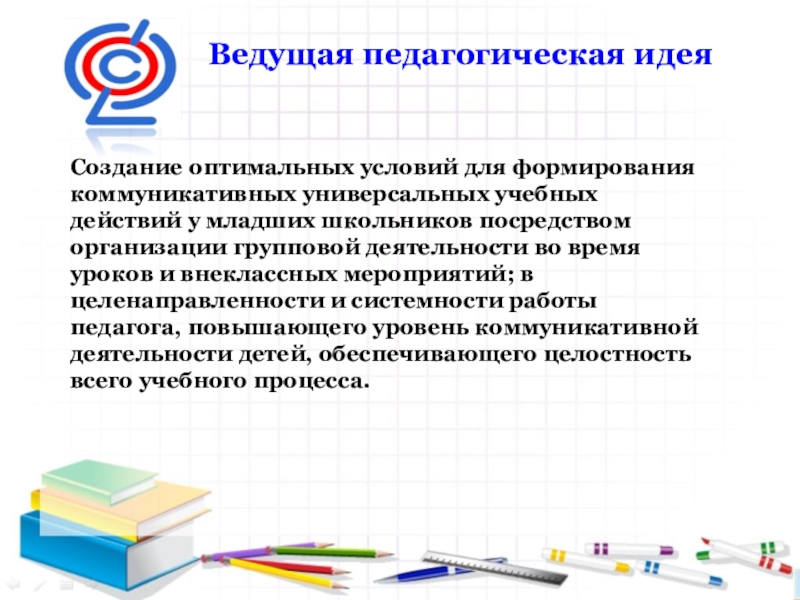 Ведущая педагогическая идея

Создание оптимальных условий для формирования коммуникативных универсальных учебных действий у младших школьников посредством организации групповой деятельности во время уроков и внеклассных мероприятий; в целенаправленности и системности работы педагога, повышающего уровень коммуникативной деятельности детей, обеспечивающего целостность всего учебного процесса.